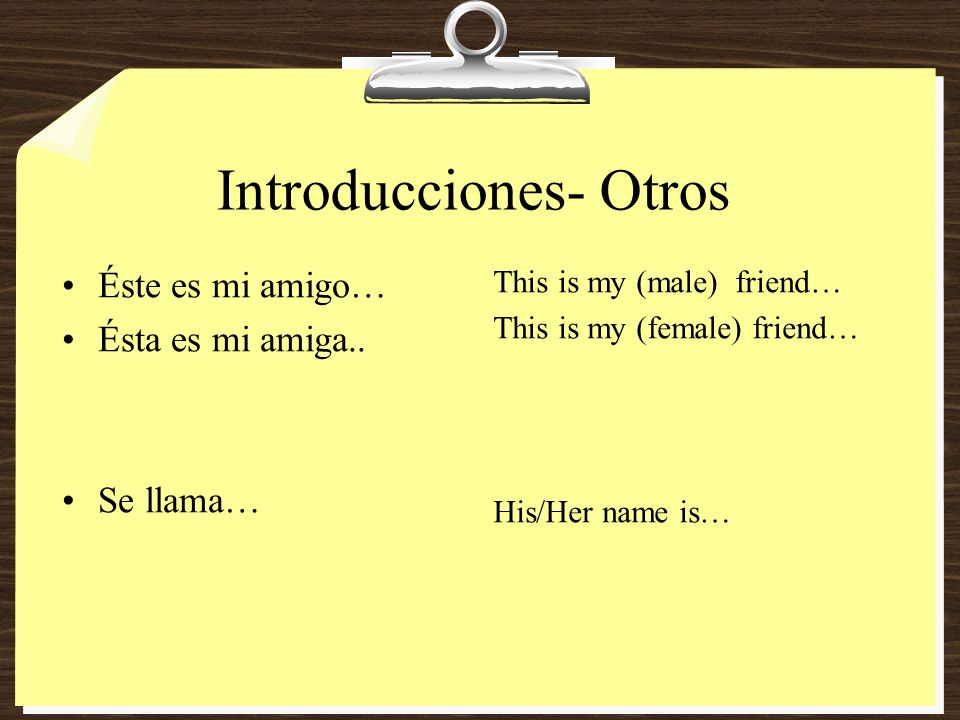 Introducciones- Otros

• Éste es mi amigo…
• Ésta es mi amiga..

• Se llama…

This is my (male) friend…
This is my (female) friend…

His/Her name is…